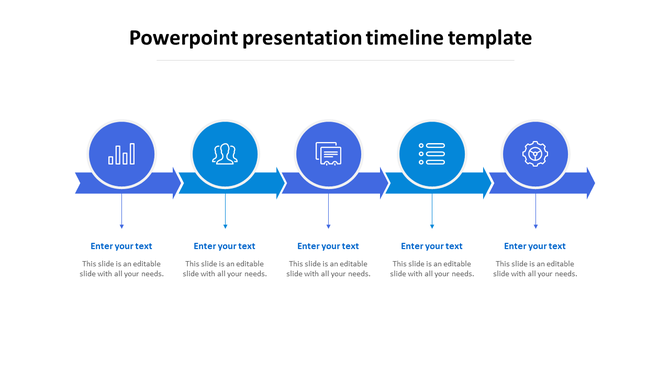 Powerpoint presentation timeline template

Enter your text

This slide is an editable slide with all your needs.

Enter your text

This slide is an editable slide with all your needs.

Enter your text

This slide is an editable slide with all your needs.

Enter your text

This slide is an editable slide with all your needs.

Enter your text

This slide is an editable slide with all your needs.